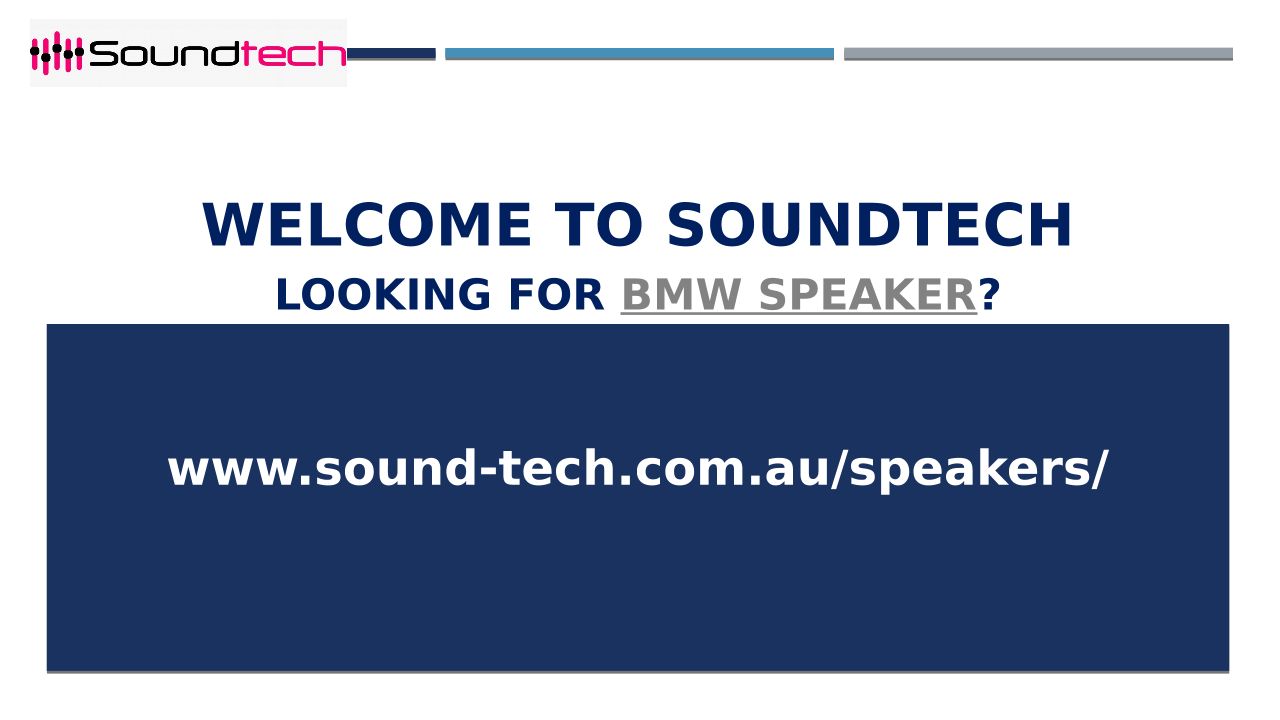 Soundtech

WELCOME TO SOUNDTECH

LOOKING FOR BMW SPEAKER?

www.sound-tech.com.au/speakers/